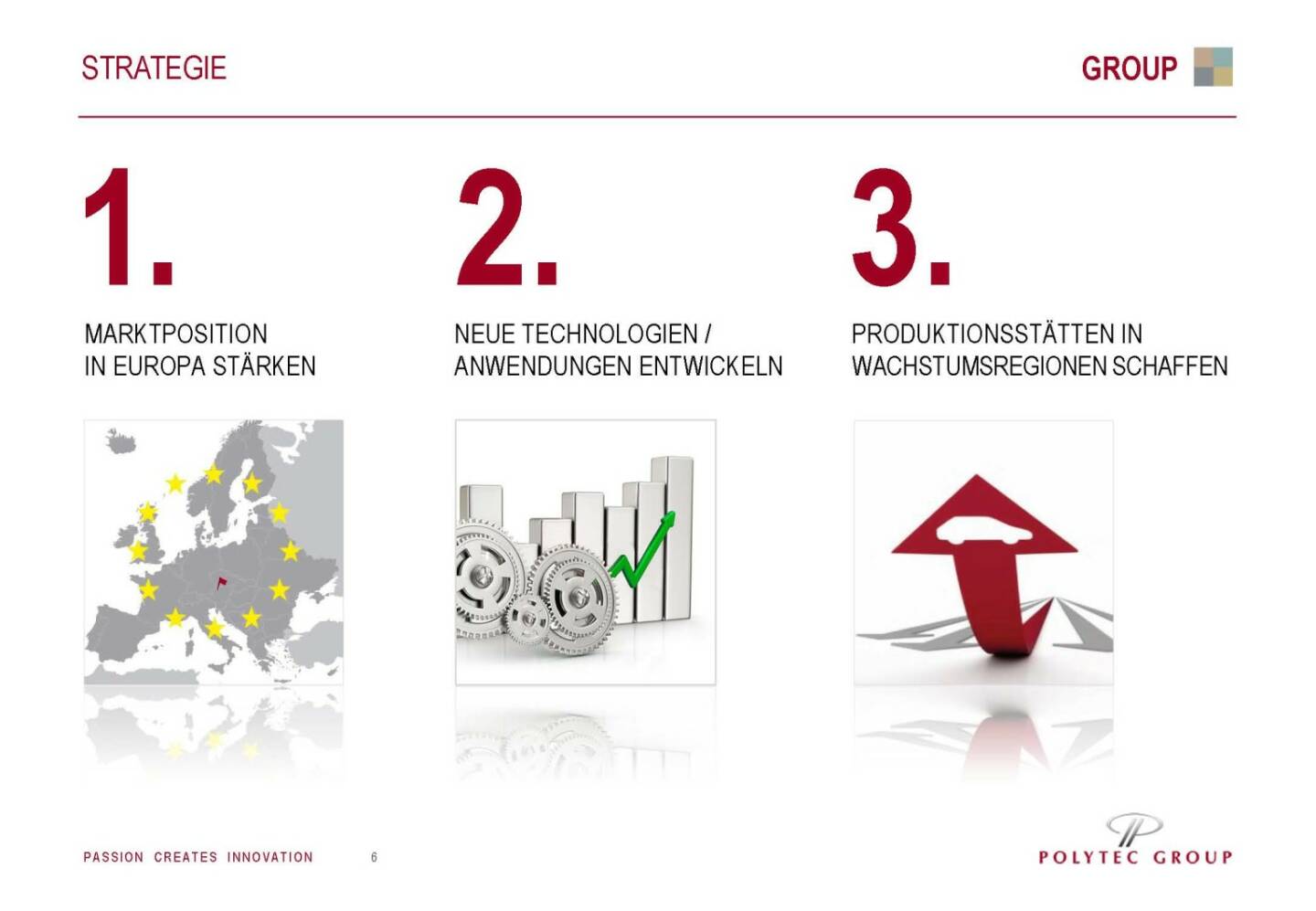 STRATEGIE

GROUP

1.

MARKTPOSITION IN EUROPA STÄRKEN

2.

NEUE TECHNOLOGIEN / ANWENDUNGEN ENTWICKELN

3.

PRODUKTIONSSTÄTTEN IN WACHSTUMSREGIONEN SCHAFFEN

PASSION CREATES INNOVATION 6

POLYTEC GROUP